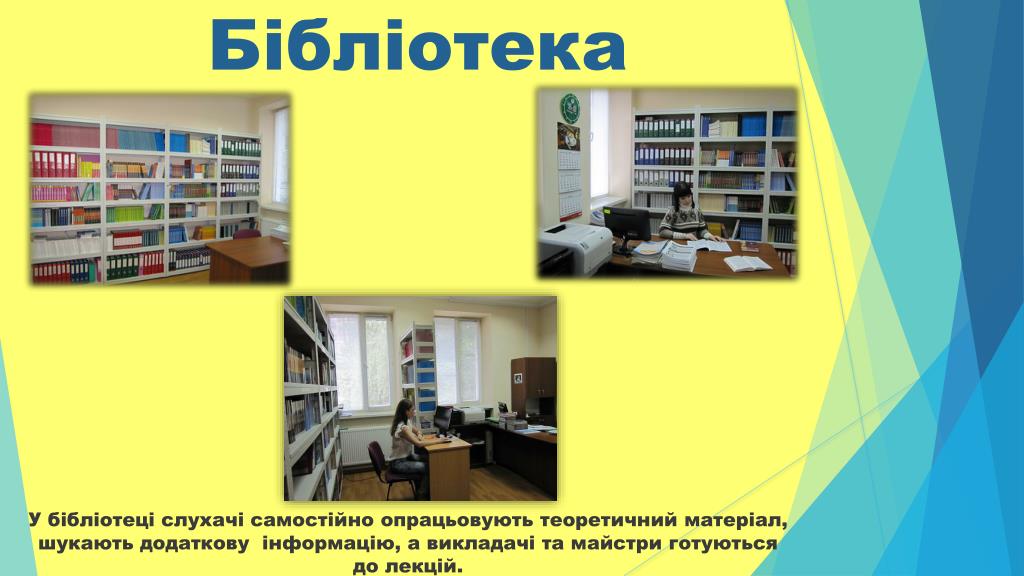 Бібліотека

У бібліотеці слухачі самостійно опрацьовують теоретичний матеріал, шукають додаткову інформацію, а викладачі та майстри готуються до лекцій.